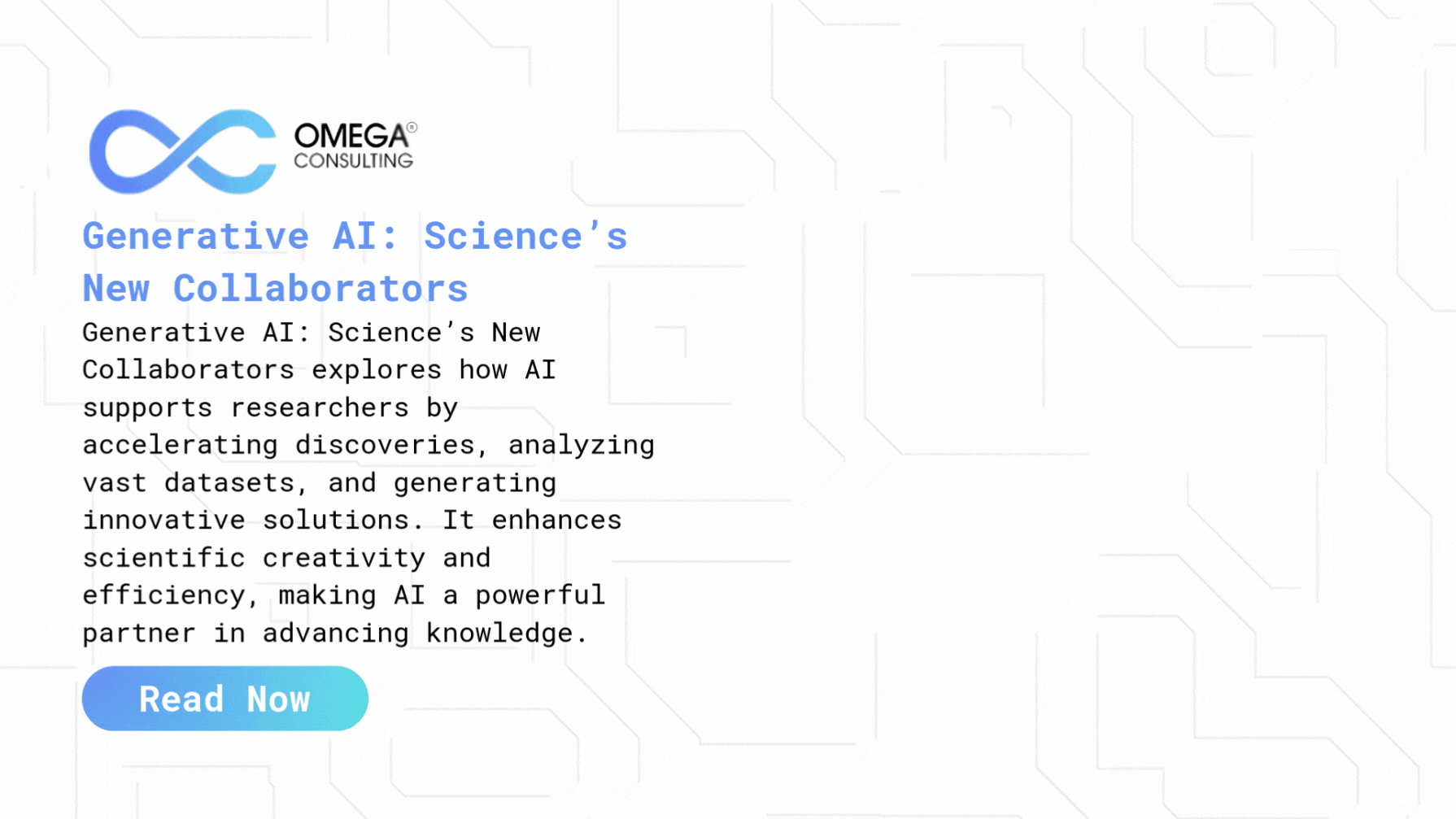 OMEGA®
CONSULTING

Generative AI: Science's New Collaborators

Generative AI: Science's New Collaborators explores how AI supports researchers by accelerating discoveries, analyzing vast datasets, and generating innovative solutions. It enhances scientific creativity and efficiency, making AI a powerful partner in advancing knowledge.

Read Now